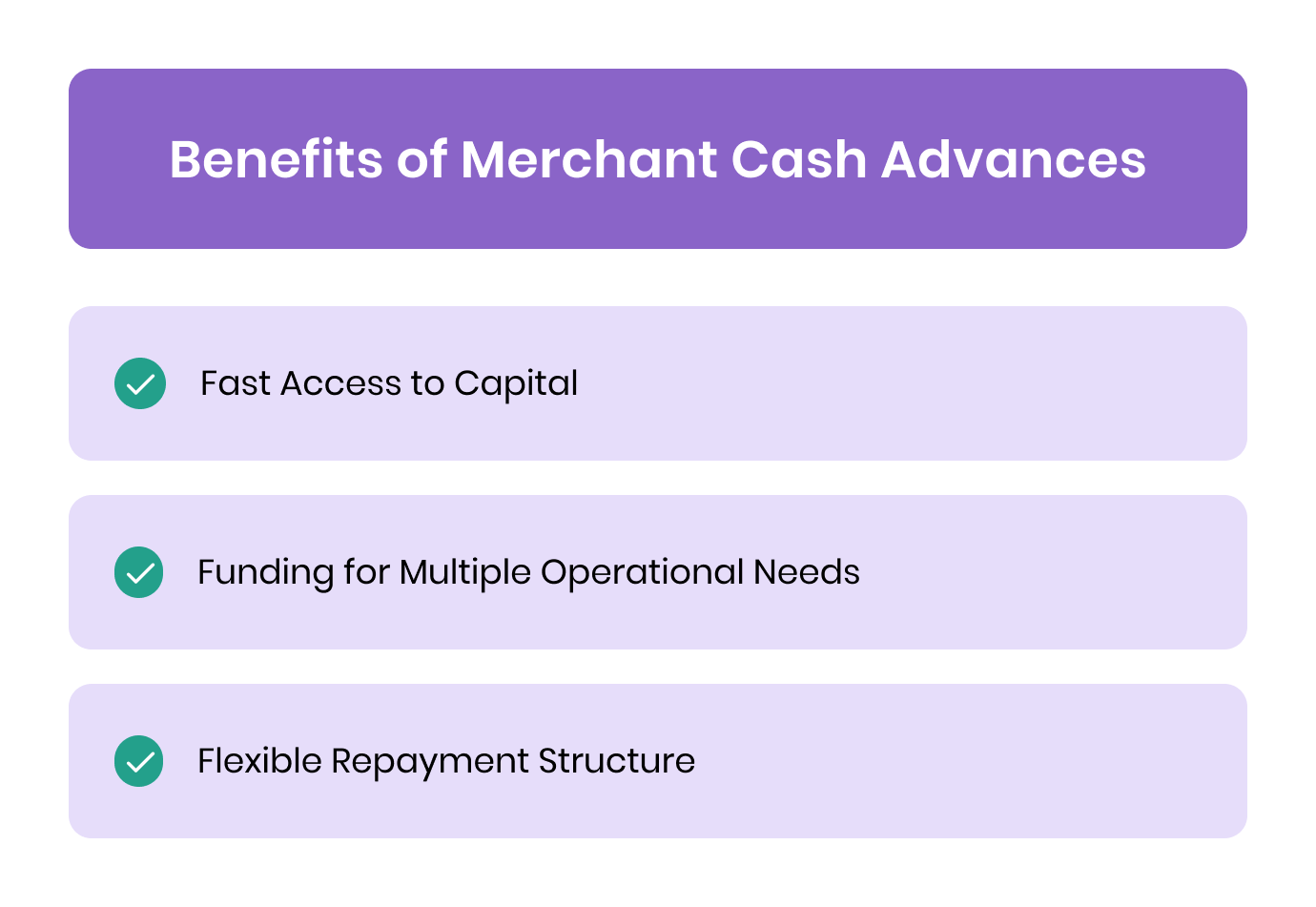 Benefits of Merchant Cash Advances

Fast Access to Capital

Funding for Multiple Operational Needs

Flexible Repayment Structure